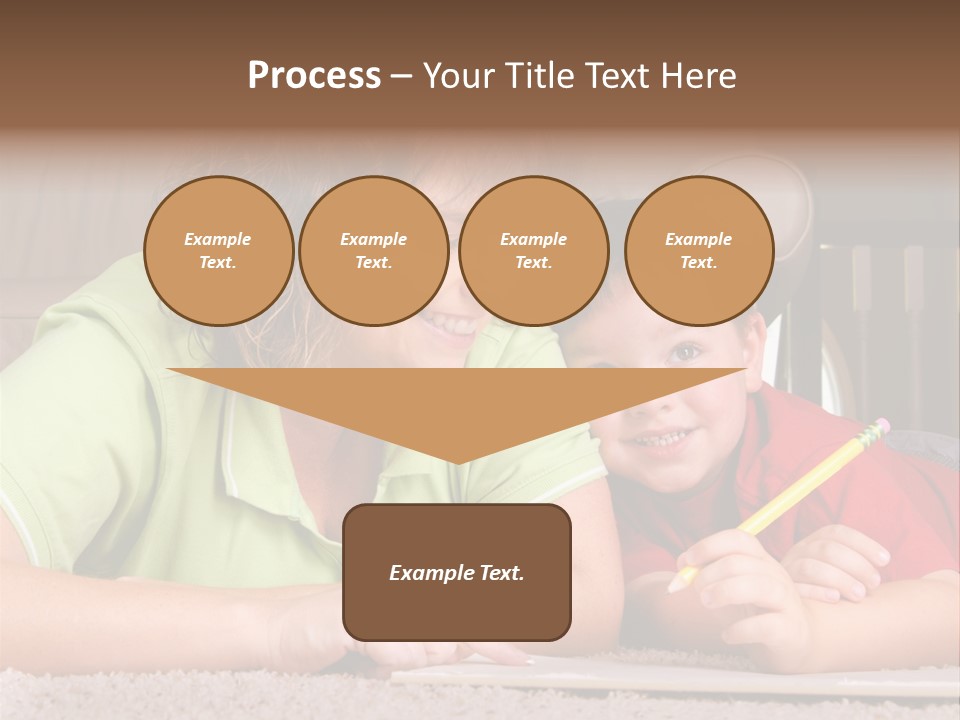 Process – Your Title Text Here

Example Text.

Example Text.

Example Text.

Example Text.

Example Text.